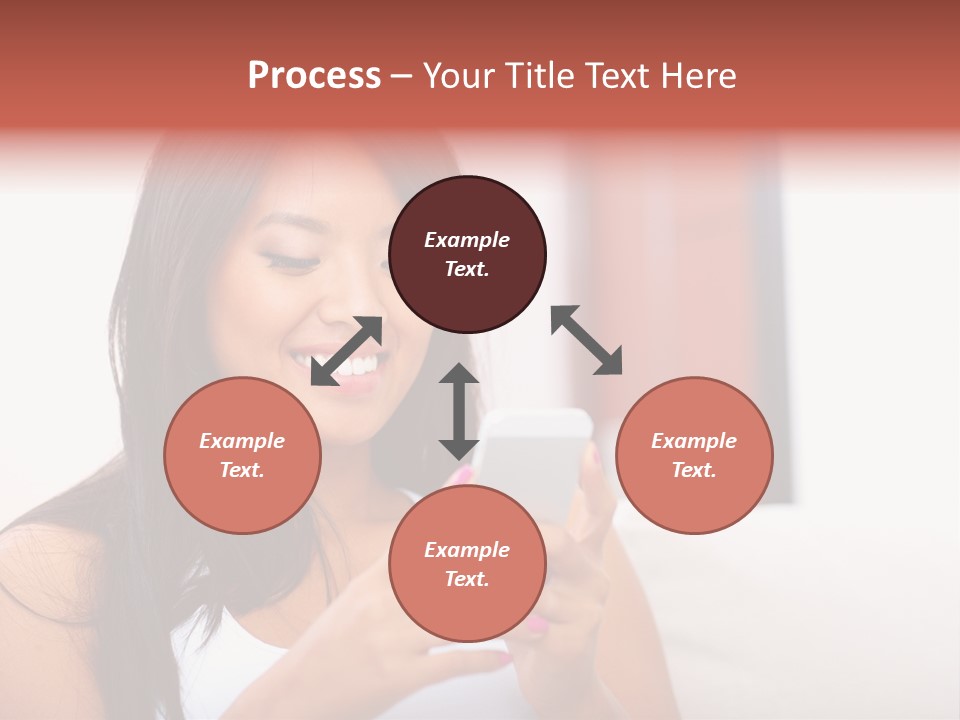 Process – Your Title Text Here

Example Text.

Example Text.

Example Text.

Example Text.